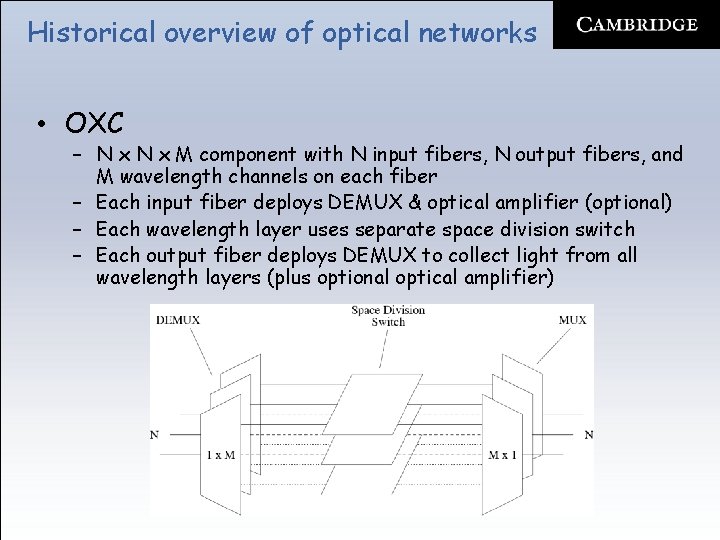 Historical overview of optical networks

CAMBRIDGE

• OXC
– N x N x M component with N input fibers, N output fibers, and M wavelength channels on each fiber
– Each input fiber deploys DEMUX & optical amplifier (optional)
– Each wavelength layer uses separate space division switch
– Each output fiber deploys DEMUX to collect light from all wavelength layers (plus optional optical amplifier)

DEMUX
Space Division Switch
MUX
N
1 x M
M x 1
N